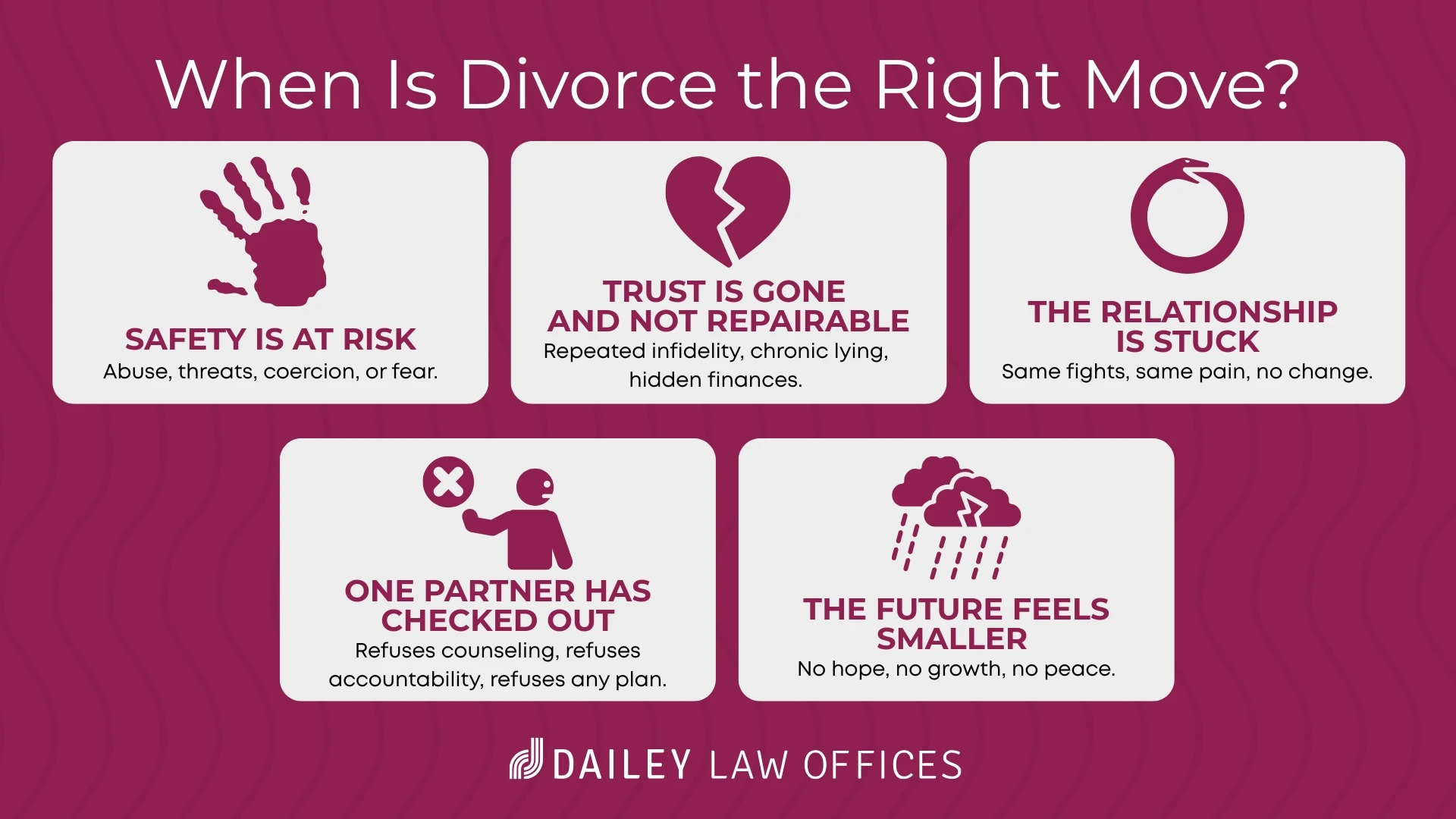 When Is Divorce the Right Move?

SAFETY IS AT RISK
Abuse, threats, coercion, or fear.

TRUST IS GONE AND NOT REPAIRABLE
Repeated infidelity, chronic lying, hidden finances.

THE RELATIONSHIP IS STUCK
Same fights, same pain, no change.

ONE PARTNER HAS CHECKED OUT
Refuses counseling, refuses accountability, refuses any plan.

THE FUTURE FEELS SMALLER
No hope, no growth, no peace.

DAILEY LAW OFFICES